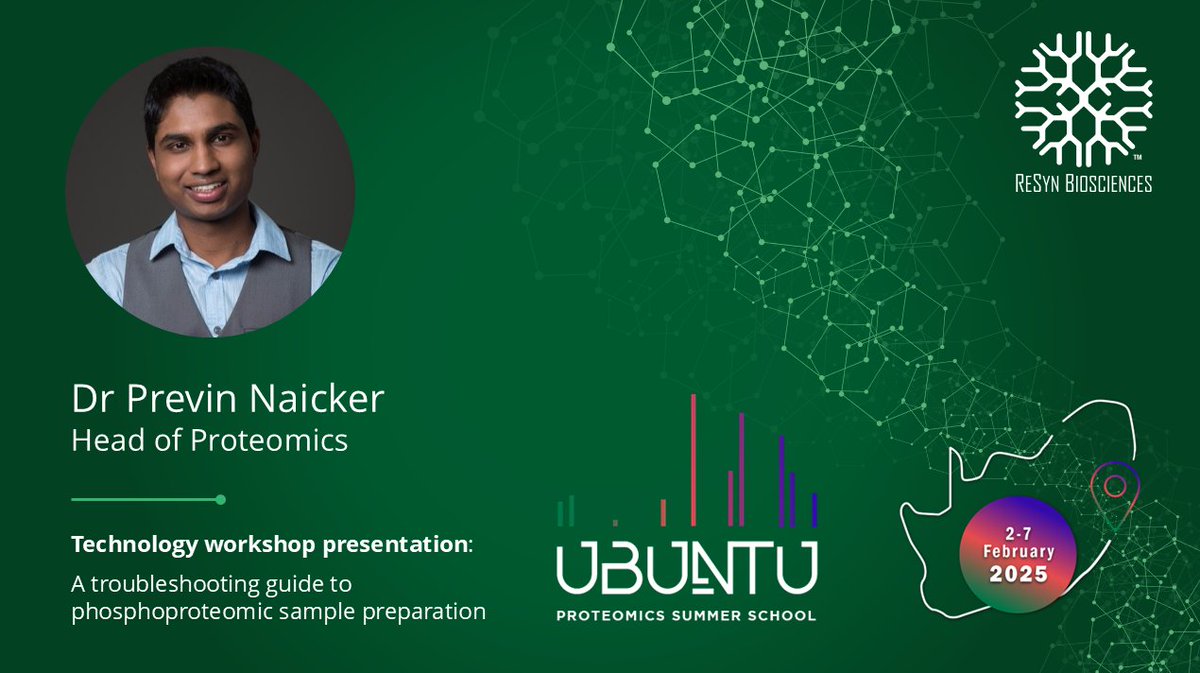 ReSyn Biosciences

Dr Previn Naicker
Head of Proteomics

Technology workshop presentation:
A troubleshooting guide to phosphoproteomic sample preparation

UBUNTU
PROTEOMICS SUMMER SCHOOL

2-7
February
2025